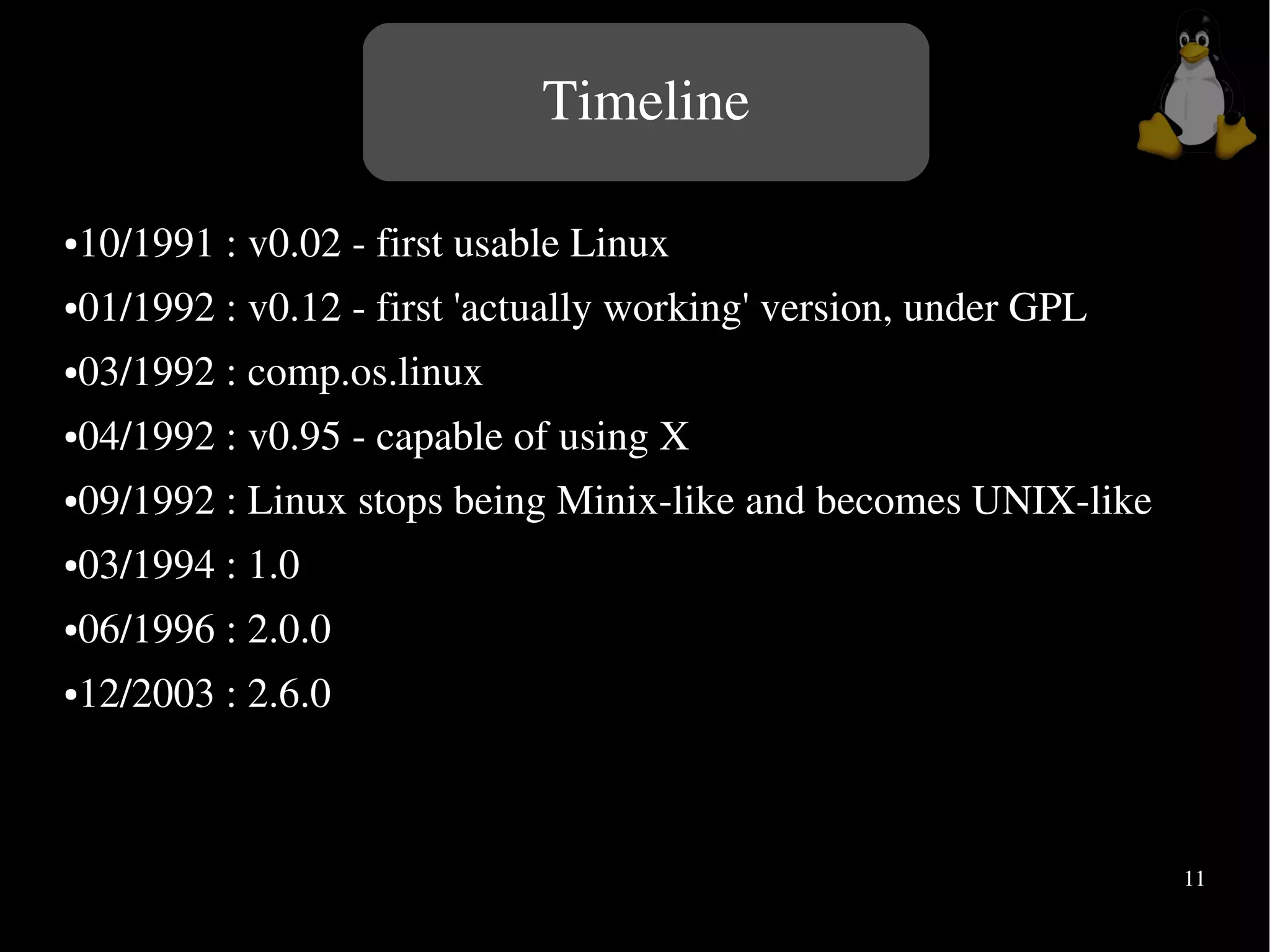 Timeline

•10/1991 : v0.02 - first usable Linux

•01/1992 : v0.12 - first 'actually working' version, under GPL

•03/1992 : comp.os.linux

•04/1992 : v0.95 - capable of using X

•09/1992 : Linux stops being Minix-like and becomes UNIX-like

•03/1994 : 1.0

•06/1996 : 2.0.0

•12/2003 : 2.6.0

11